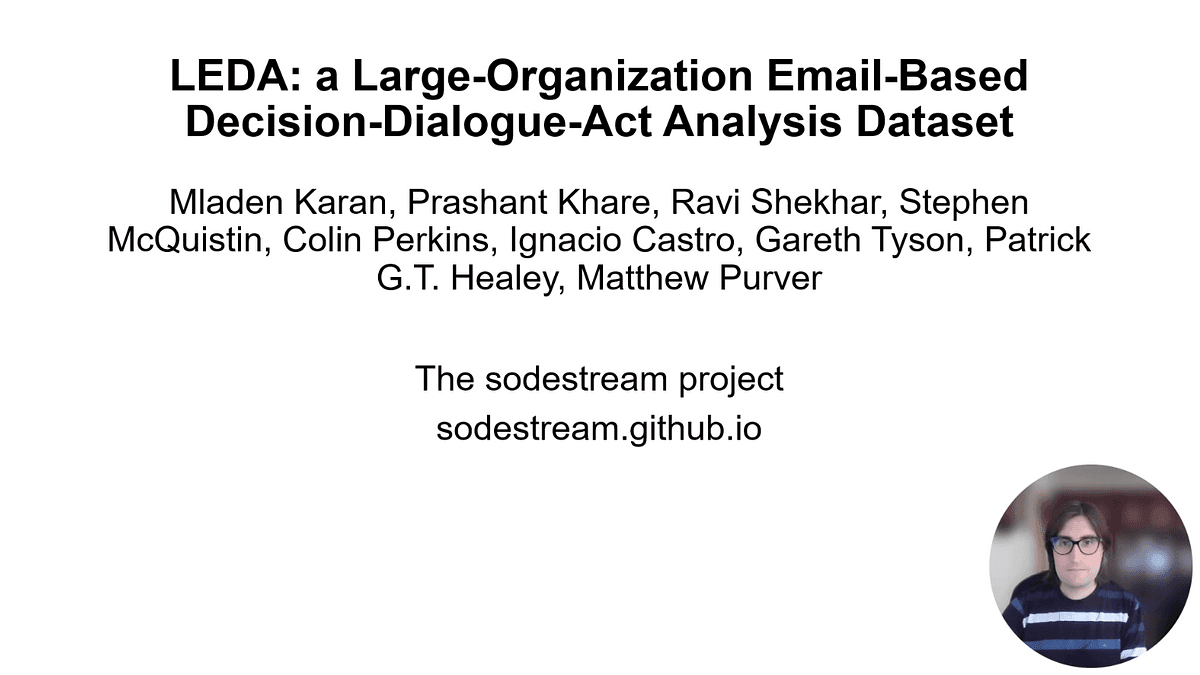 LEDA: a Large-Organization Email-Based Decision-Dialogue-Act Analysis Dataset

Mladen Karan, Prashant Khare, Ravi Shekhar, Stephen McQuistin, Colin Perkins, Ignacio Castro, Gareth Tyson, Patrick G.T. Healey, Matthew Purver

The sodestream project
sodestream.github.io